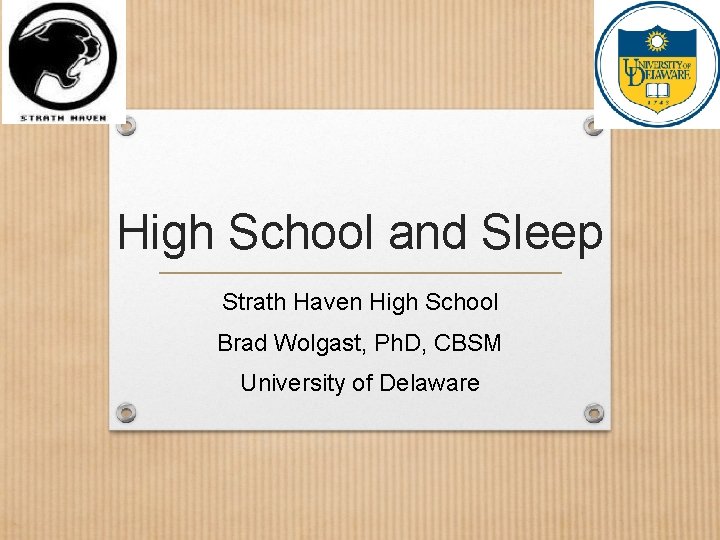 STRATH HAVEN

UNIVERSITY OF DELAWARE
1743

High School and Sleep

Strath Haven High School

Brad Wolgast, PhD, CBSM

University of Delaware